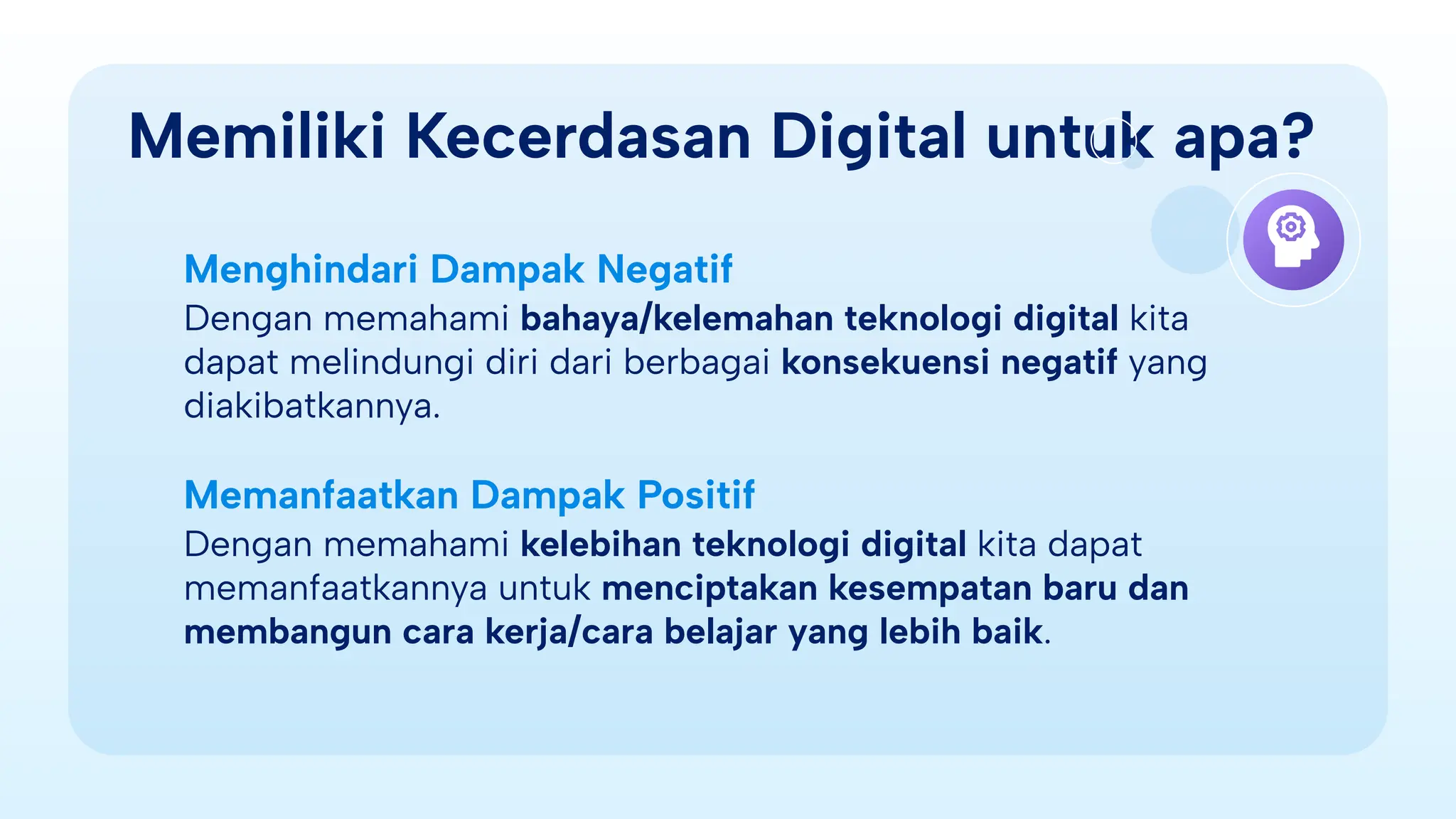 Memiliki Kecerdasan Digital untuk apa?

Menghindari Dampak Negatif
Dengan memahami bahaya/kelemahan teknologi digital kita dapat melindungi diri dari berbagai konsekuensi negatif yang diakibatkannya.

Memanfaatkan Dampak Positif
Dengan memahami kelebihan teknologi digital kita dapat memanfaatkannya untuk menciptakan kesempatan baru dan membangun cara kerja/cara belajar yang lebih baik.